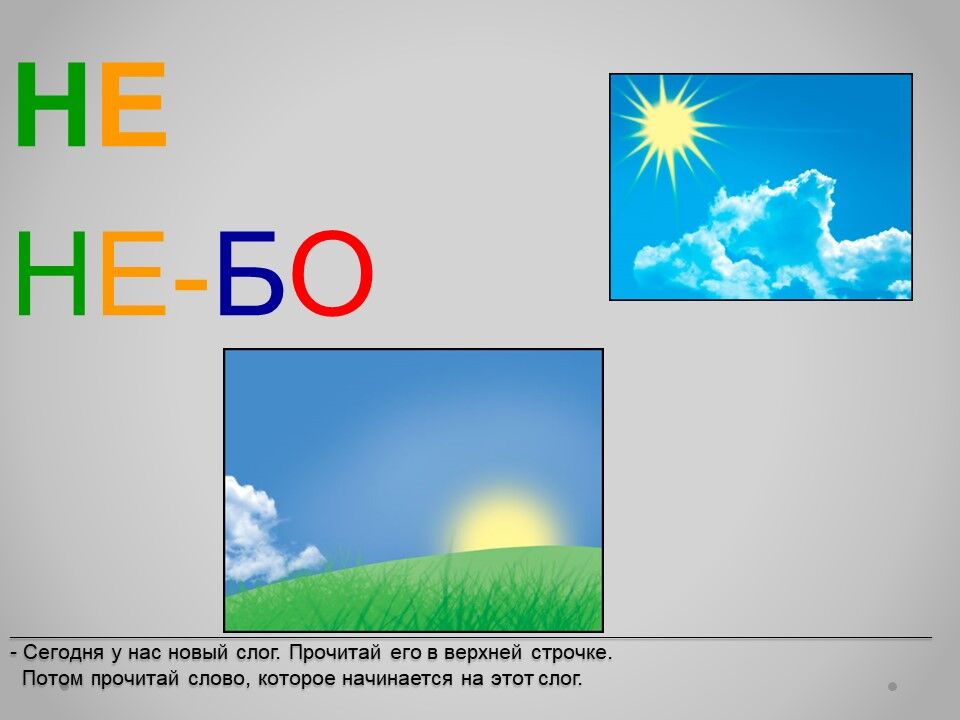 НЕ

НЕ-БО

- Сегодня у нас новый слог. Прочитай его в верхней строчке. Потом прочитай слово, которое начинается на этот слог.